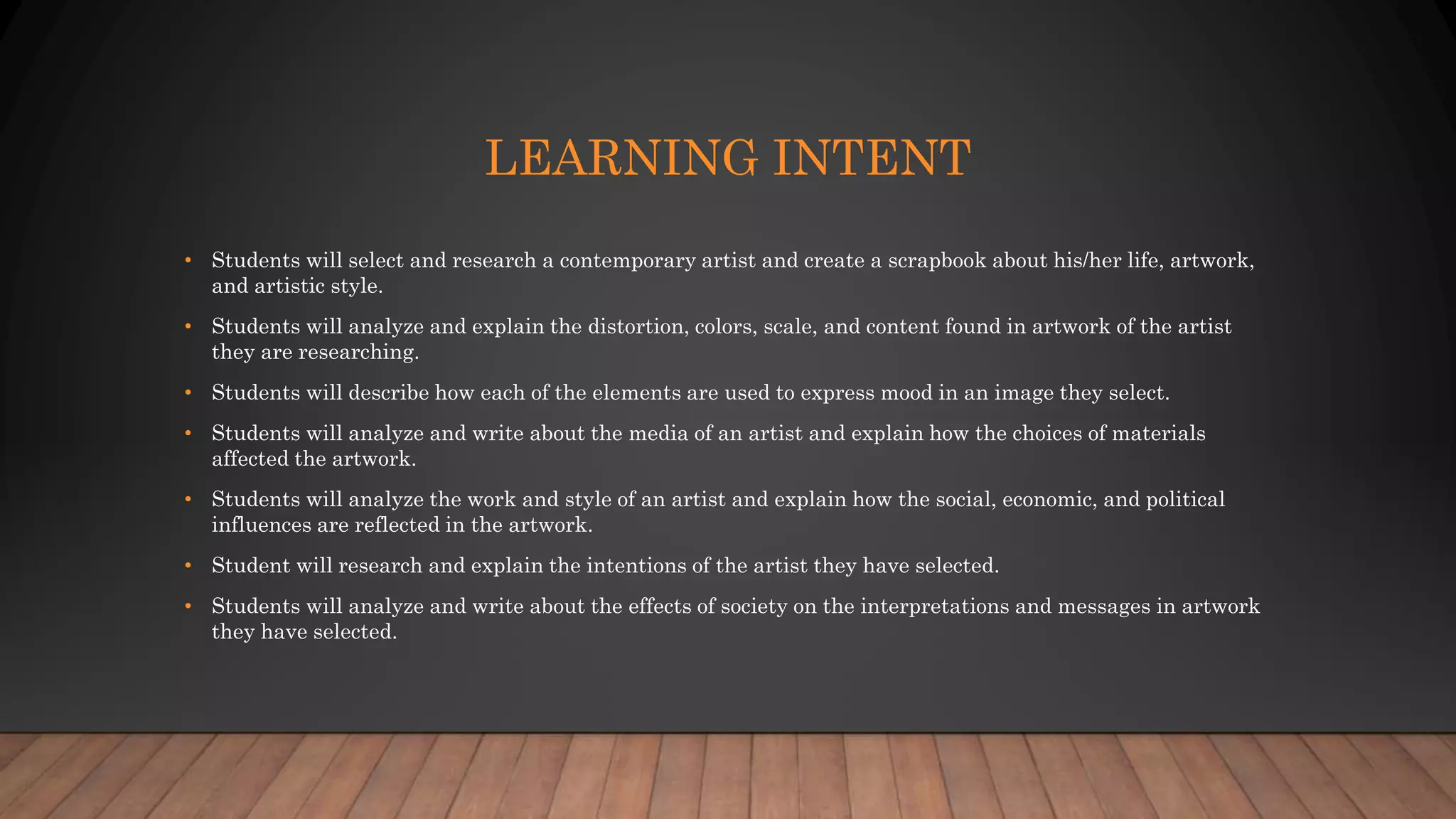 LEARNING INTENT

• Students will select and research a contemporary artist and create a scrapbook about his/her life, artwork, and artistic style.

• Students will analyze and explain the distortion, colors, scale, and content found in artwork of the artist they are researching.

• Students will describe how each of the elements are used to express mood in an image they select.

• Students will analyze and write about the media of an artist and explain how the choices of materials affected the artwork.

• Students will analyze the work and style of an artist and explain how the social, economic, and political influences are reflected in the artwork.

• Student will research and explain the intentions of the artist they have selected.

• Students will analyze and write about the effects of society on the interpretations and messages in artwork they have selected.